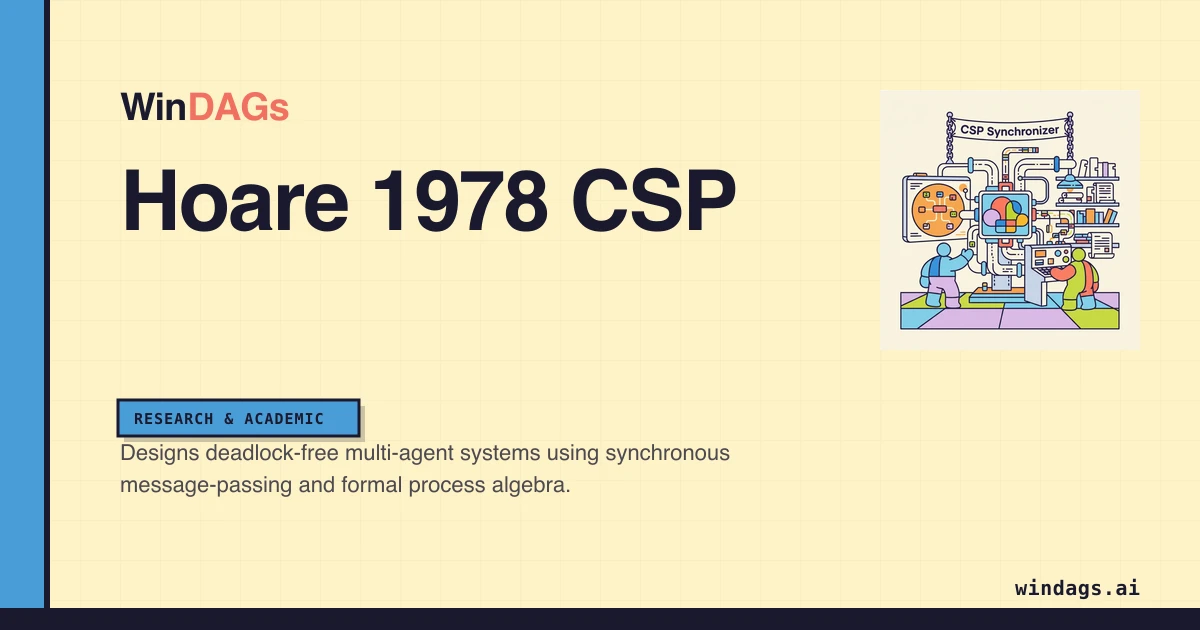 WinDAGs

Hoare 1978 CSP

CSP Synchronizer

RESEARCH & ACADEMIC

Designs deadlock-free multi-agent systems using synchronous message-passing and formal process algebra.

windags.ai